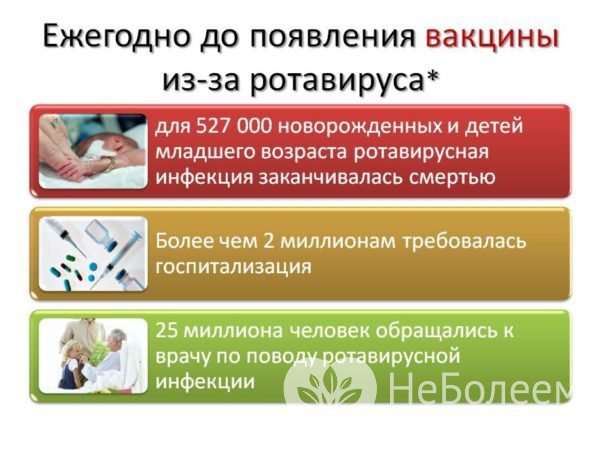 Ежегодно до появления вакцины из-за ротавируса*

для 527 000 новорожденных и детей младшего возраста ротавирусная инфекция заканчивалась смертью

Более чем 2 миллионам требовалась госпитализация

25 миллиона человек обращались к врачу по поводу ротавирусной инфекции

НеБолеем